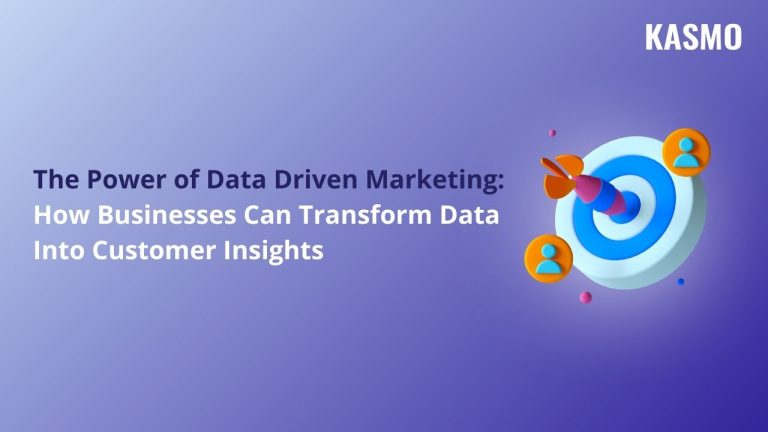 KASMO

The Power of Data Driven Marketing: How Businesses Can Transform Data Into Customer Insights